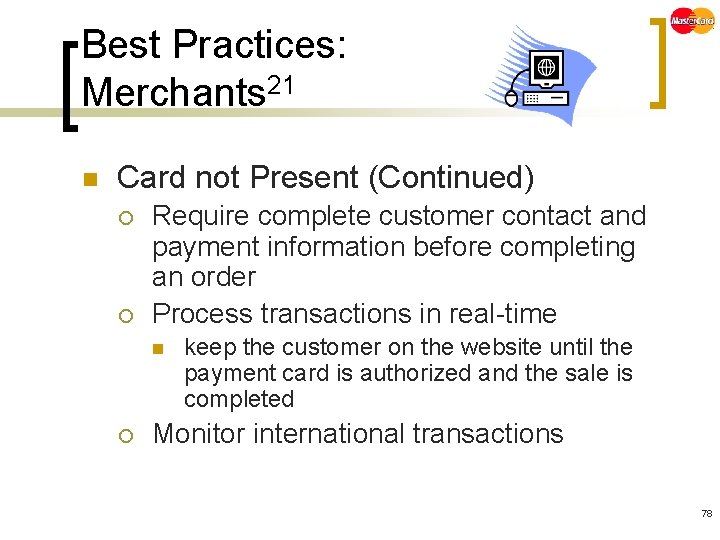 MasterCard

Best Practices: Merchants$^{21}$

Card not Present (Continued)

Require complete customer contact and payment information before completing an order

Process transactions in real-time

keep the customer on the website until the payment card is authorized and the sale is completed

Monitor international transactions

78